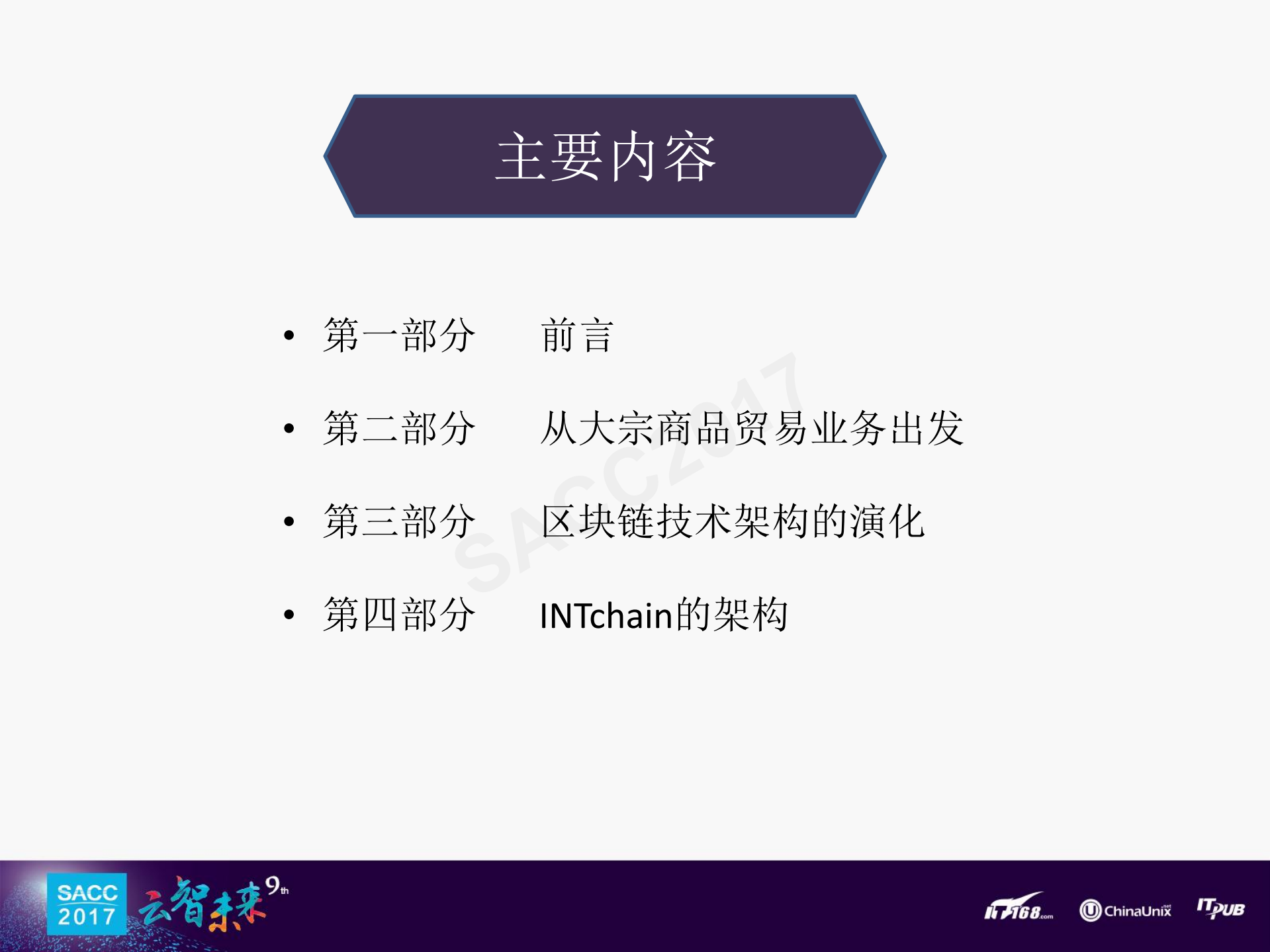 主要内容

• 第一部分 前言

• 第二部分 从大宗商品贸易业务出发

• 第三部分 区块链技术架构的演化

• 第四部分 INTchain的架构

SACC2017

SACC 2017 云智未来 9th

IT168.com ChinaUnix.net ITPUB